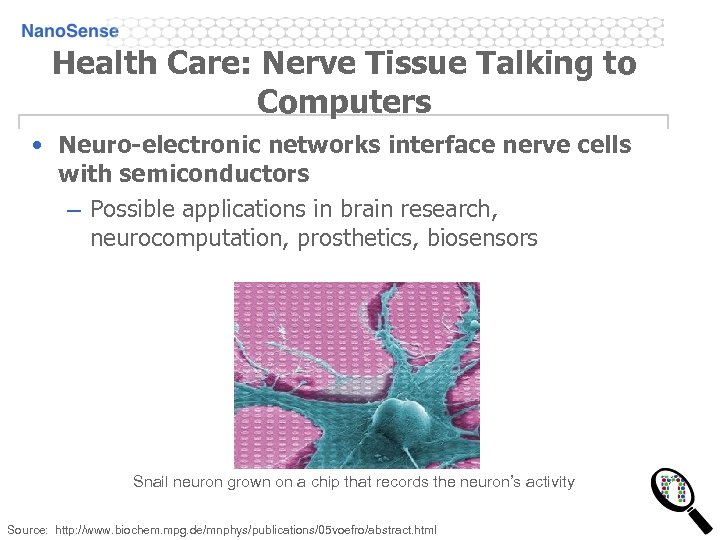 NanoSense

Health Care: Nerve Tissue Talking to Computers

• Neuro-electronic networks interface nerve cells with semiconductors

– Possible applications in brain research, neurocomputation, prosthetics, biosensors

Snail neuron grown on a chip that records the neuron's activity

Source: http://www.biochem.mpg.de/mnphys/publications/05voefro/abstract.html